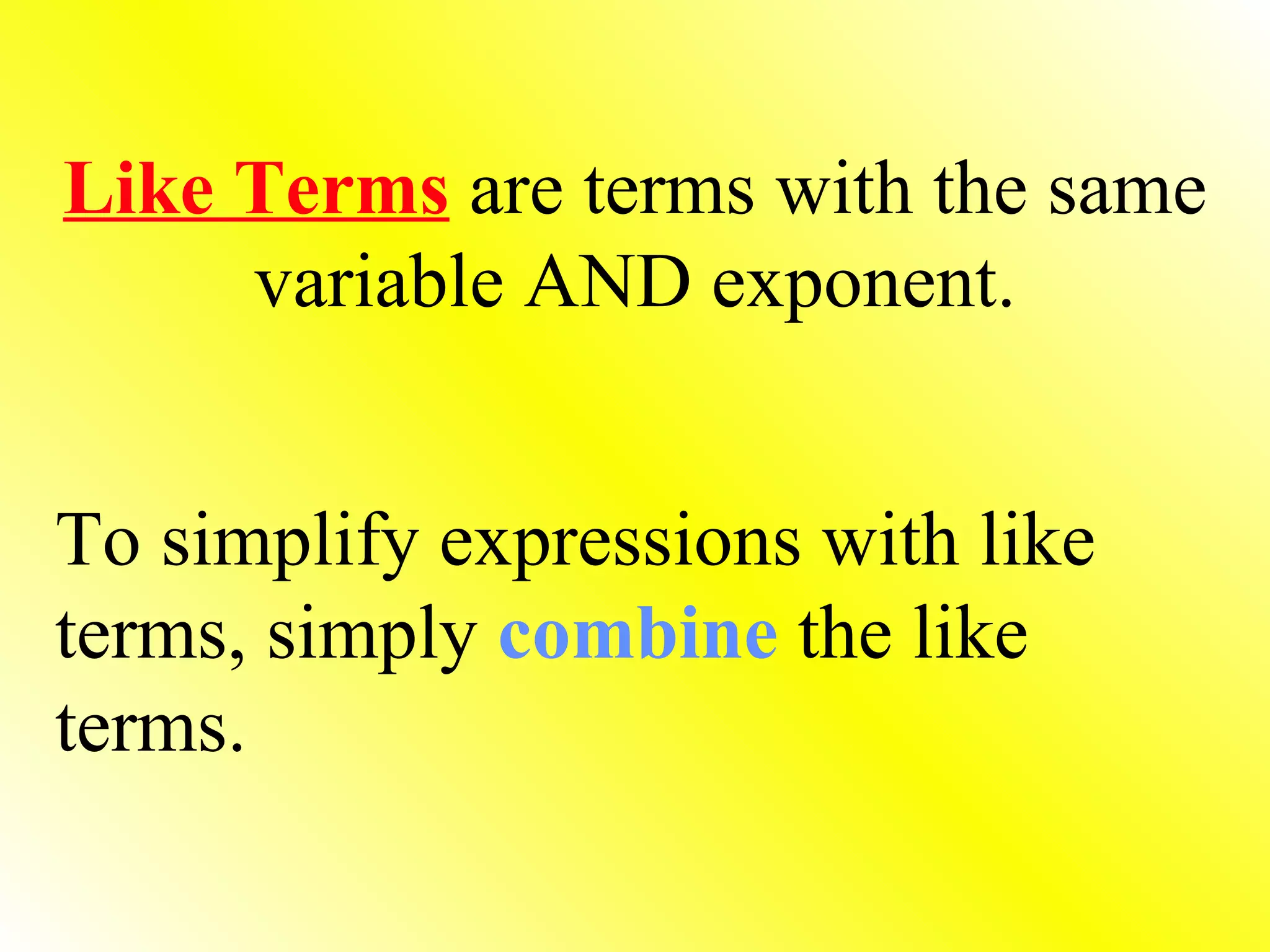 Like Terms are terms with the same variable AND exponent.

To simplify expressions with like terms, simply combine the like terms.